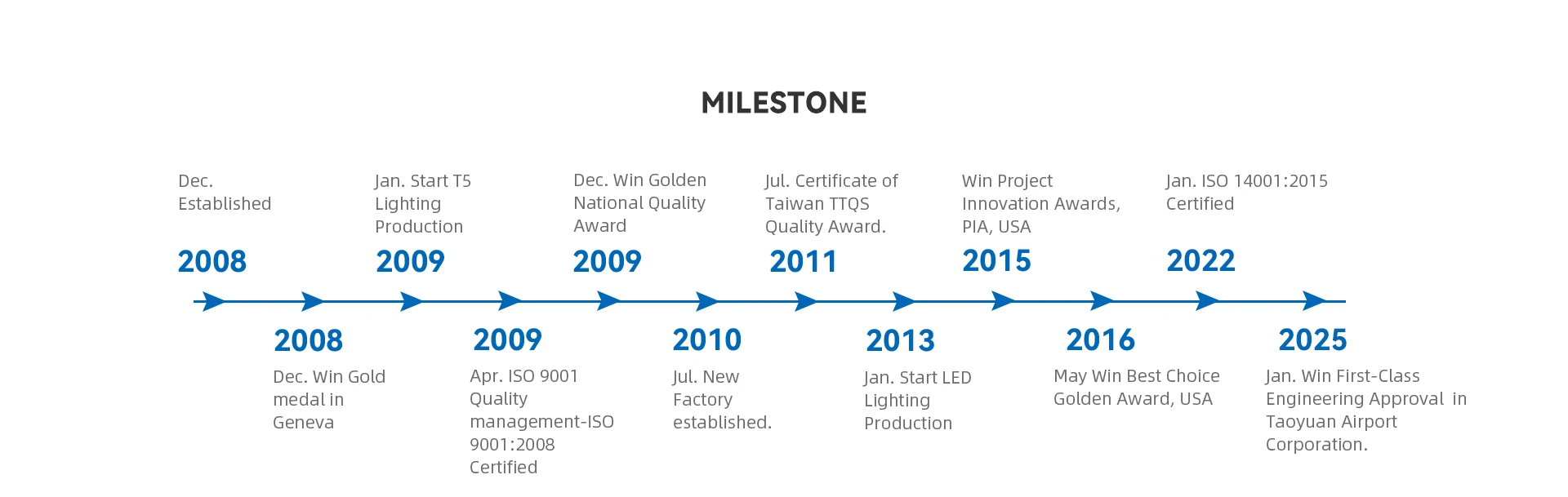 MILESTONE

Dec. Established

2008

Jan. Start T5 Lighting Production

2009

Dec. Win Golden National Quality Award

2009

Jul. Certificate of Taiwan TTQS Quality Award.

2011

Win Project Innovation Awards, PIA, USA

2015

Jan. ISO 14001:2015 Certified

2022

2008

Dec. Win Gold medal in Geneva

2009

Apr. ISO 9001 Quality management-ISO 9001:2008 Certified

2010

Jul. New Factory established.

2013

Jan. Start LED Lighting Production

2016

May Win Best Choice Golden Award, USA

2025

Jan. Win First-Class Engineering Approval in Taoyuan Airport Corporation.